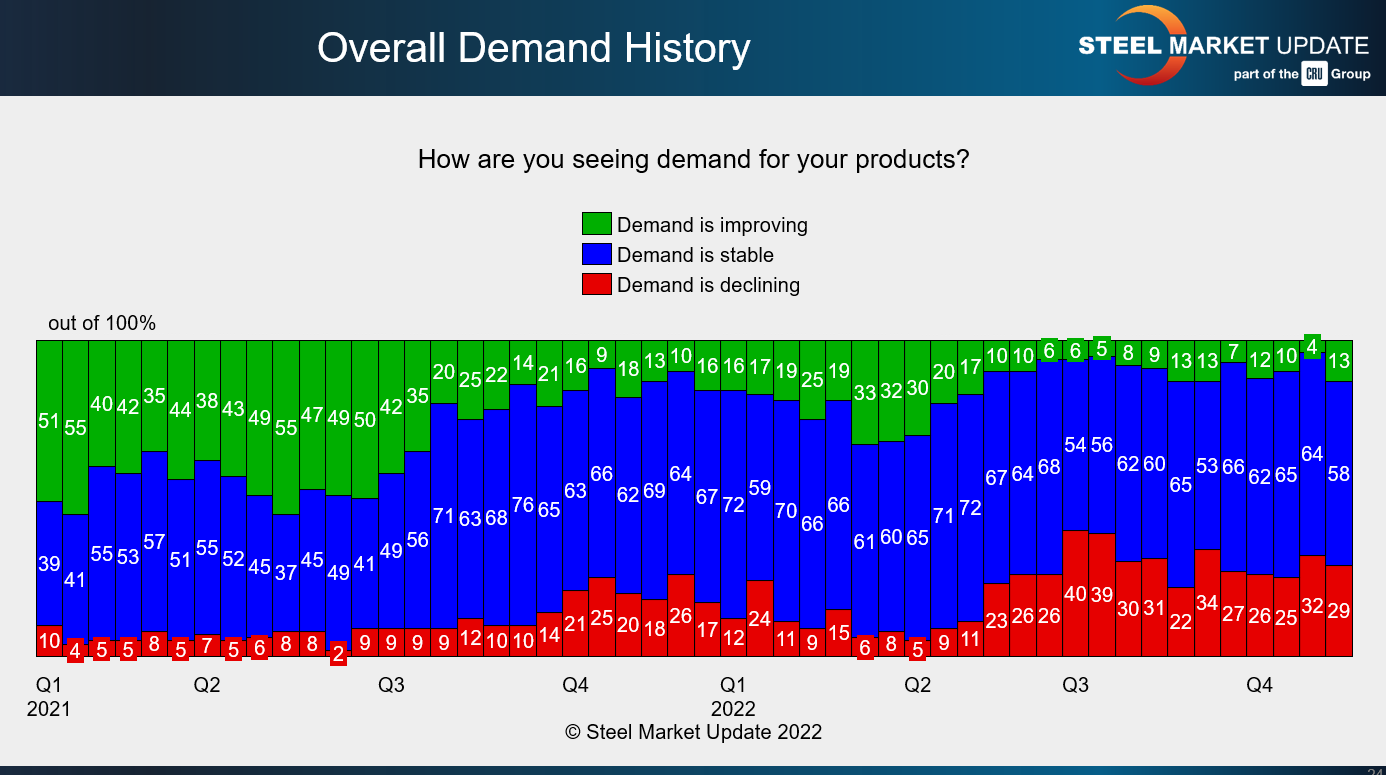 Overall Demand History

STEEL MARKET UPDATE
part of the CRU Group

How are you seeing demand for your products?

Demand is improving
Demand is stable
Demand is declining

out of 100%

51 55 40 42 35 44 38 43 49 55 47 49 50 42 35 20 25 22 14 21 16 9 18 13 10 16 16 17 19 25 19 33 32 30 20 17 10 10 6 6 5 8 9 13 13 7 12 10 4 13

39 41 55 53 57 51 55 52 45 37 45 49 41 49 56 71 63 68 76 65 63 66 62 69 64 67 72 59 70 66 66 61 60 65 71 72 67 64 68 54 56 62 60 65 53 66 62 65 64 58

10 4 5 5 8 5 7 5 6 8 8 2 9 9 9 9 12 10 10 14 21 25 20 18 26 17 12 24 11 9 15 6 8 5 9 11 23 26 26 40 39 30 31 22 34 27 26 25 32 29

Q1 2021
Q2
Q3
Q4
Q1 2022
Q2
Q3
Q4

© Steel Market Update 2022

24